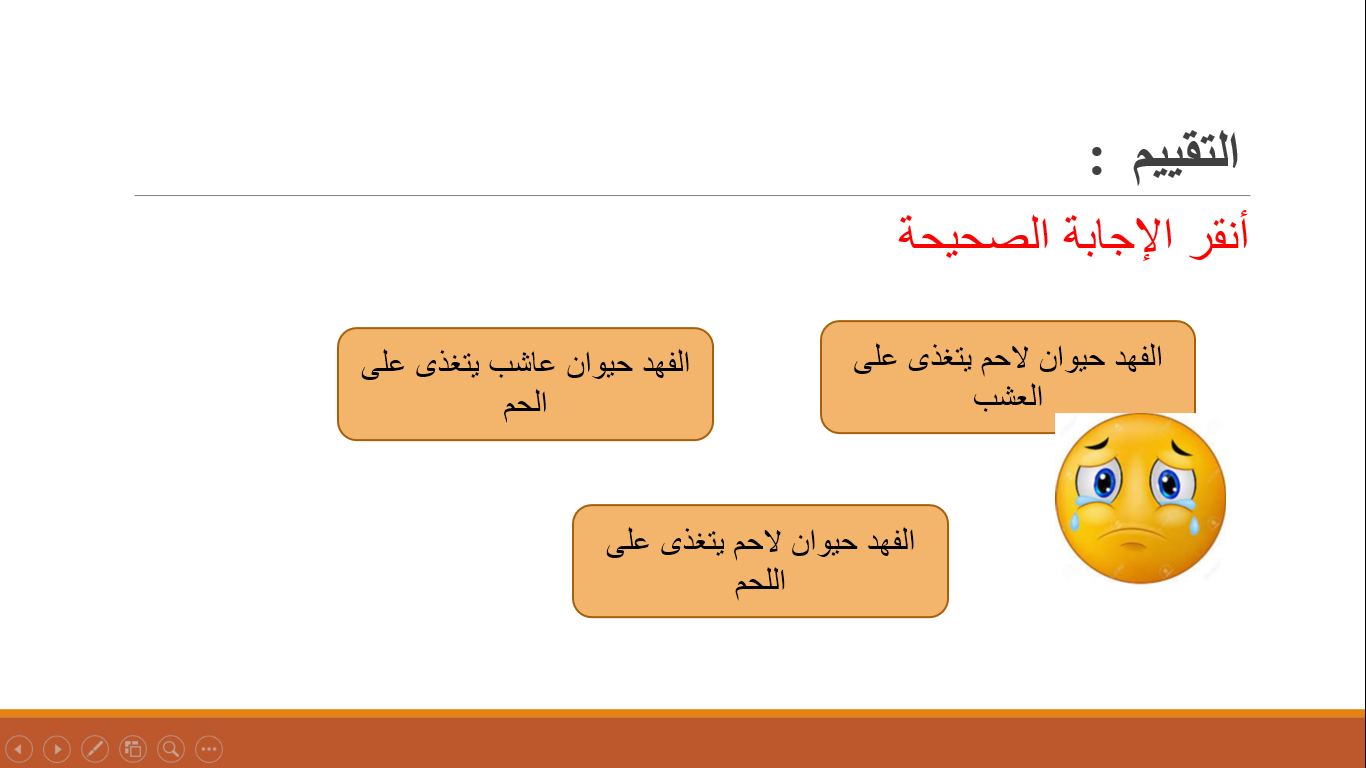 التقييم :

أنقر الإجابة الصحيحة

الفهد حيوان لاحم يتغذى على العشب

الفهد حيوان عاشب يتغذى على الحم

الفهد حيوان لاحم يتغذى على اللحم